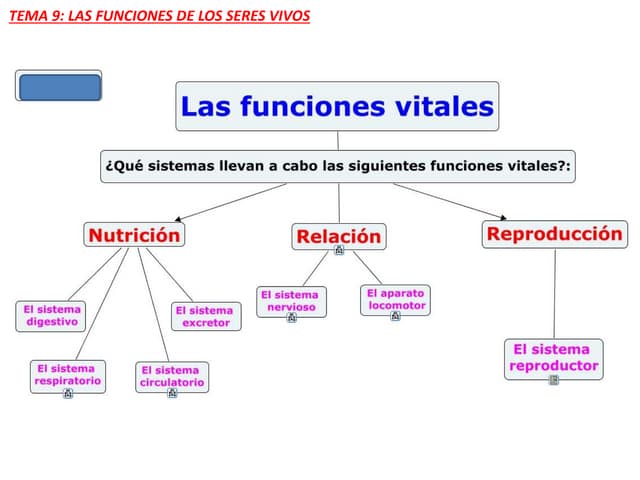 TEMA 9: LAS FUNCIONES DE LOS SERES VIVOS

Las funciones vitales

¿Qué sistemas llevan a cabo las siguientes funciones vitales?:

Nutrición

Relación

Reproducción

El sistema digestivo

El sistema respiratorio

El sistema circulatorio

El sistema excretor

El sistema nervioso

El aparato locomotor

El sistema reproductor